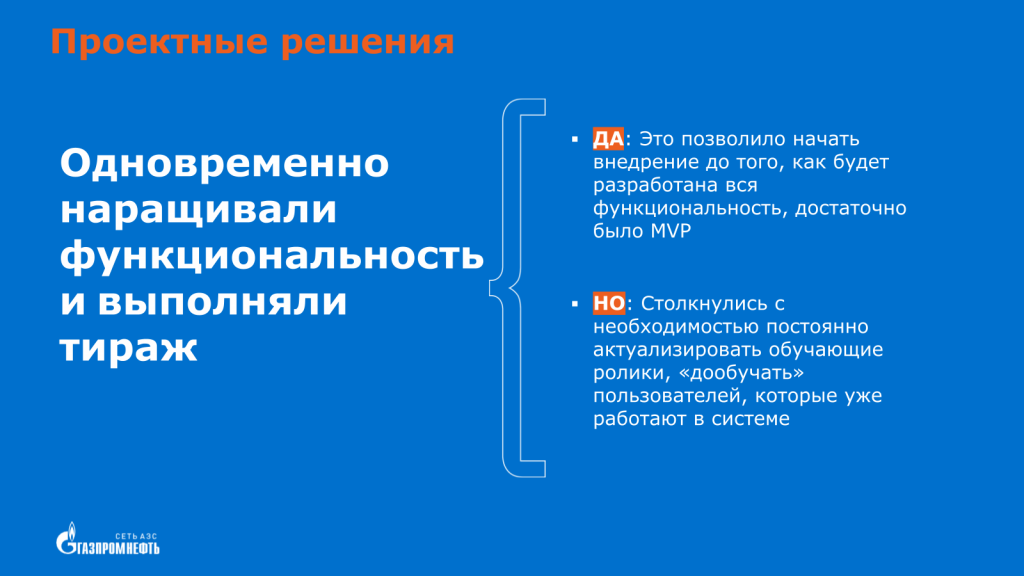 Проектные решения

Одновременно наращивали функциональность и выполняли тираж

▪ ДА: Это позволило начать внедрение до того, как будет разработана вся функциональность, достаточно было MVP

▪ НО: Столкнулись с необходимостью постоянно актуализировать обучающие ролики, «дообучать» пользователей, которые уже работают в системе

СЕТЬ АЗС
ГАЗПРОМНЕФТЬ